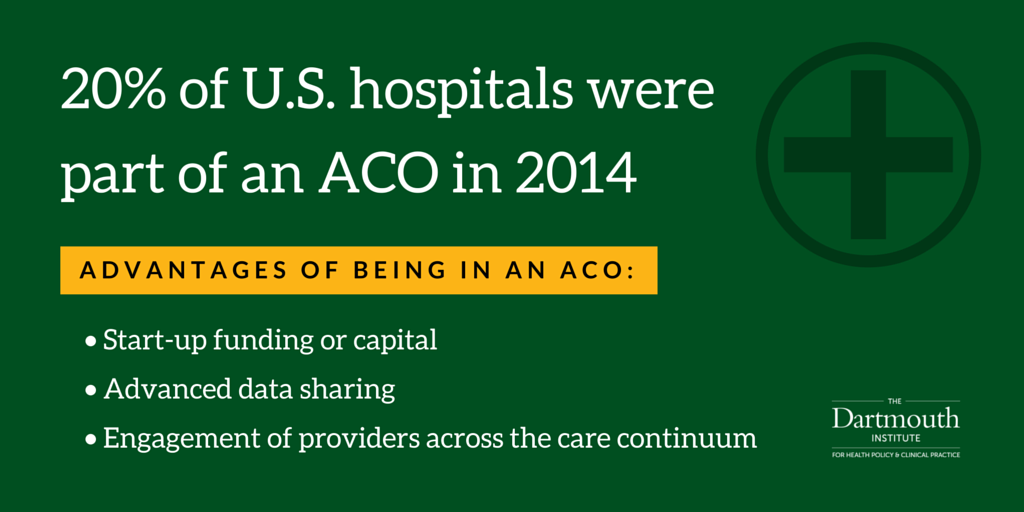 20% of U.S. hospitals were part of an ACO in 2014

ADVANTAGES OF BEING IN AN ACO:

• Start-up funding or capital
• Advanced data sharing
• Engagement of providers across the care continuum

THE
Dartmouth
INSTITUTE
FOR HEALTH POLICY & CLINICAL PRACTICE